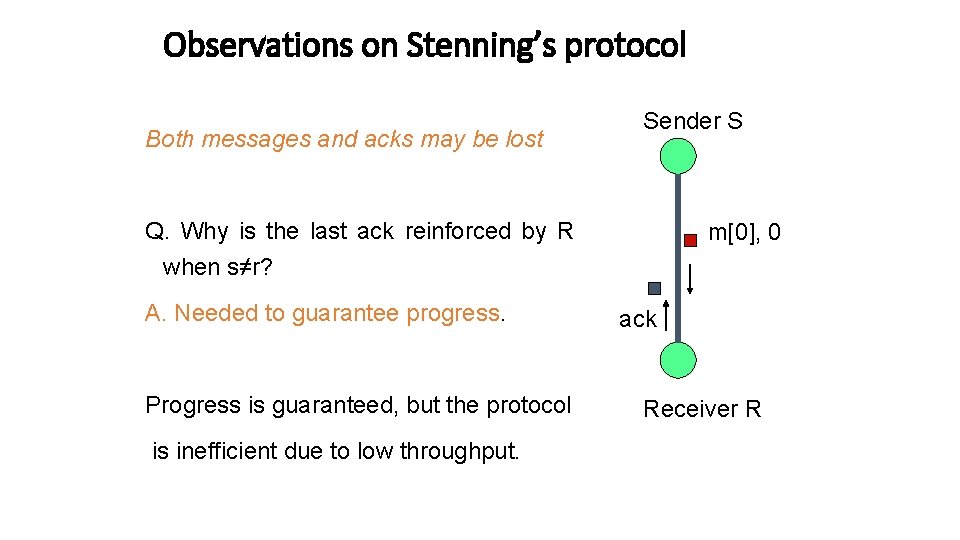 Observations on Stenning's protocol

Both messages and acks may be lost

Q. Why is the last ack reinforced by R when s≠r?

A. Needed to guarantee progress.

Progress is guaranteed, but the protocol is inefficient due to low throughput.

Sender S

m[0], 0

ack

Receiver R